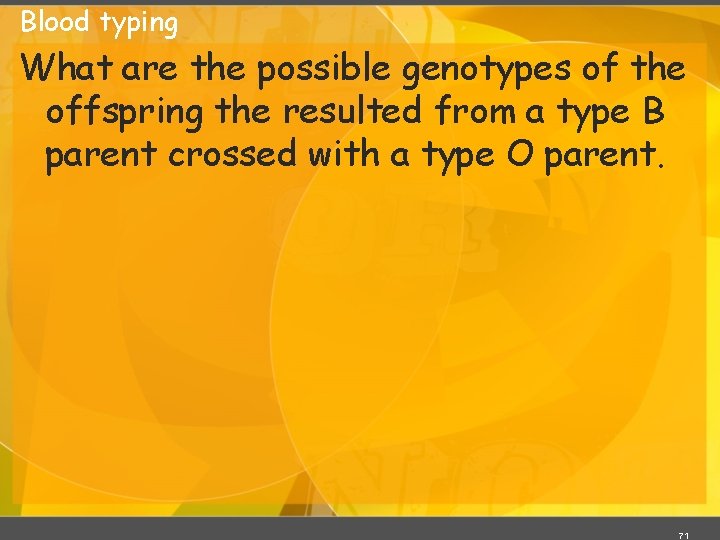 Blood typing

What are the possible genotypes of the offspring the resulted from a type B parent crossed with a type O parent.

71